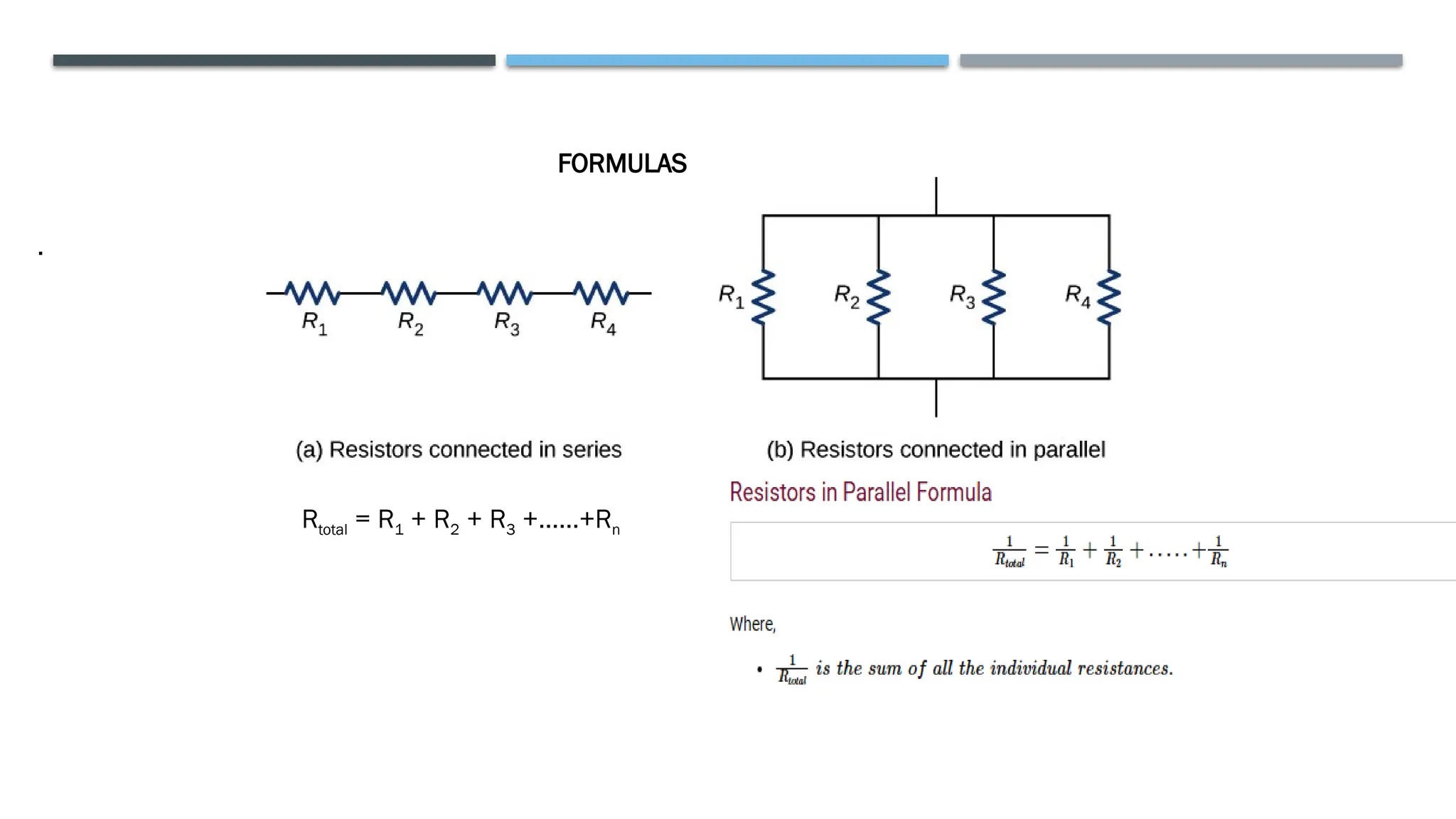 FORMULAS

.

$R_1$ $R_2$ $R_3$ $R_4$

$R_1$ $R_2$ $R_3$ $R_4$

(a) Resistors connected in series

(b) Resistors connected in parallel

$R_{total} = R_1 + R_2 + R_3 + ......+R_n$

Resistors in Parallel Formula

$\frac{1}{R_{total}} = \frac{1}{R_1} + \frac{1}{R_2} + ..... + \frac{1}{R_n}$

Where,

• $\frac{1}{R_{total}}$ is the sum of all the individual resistances.